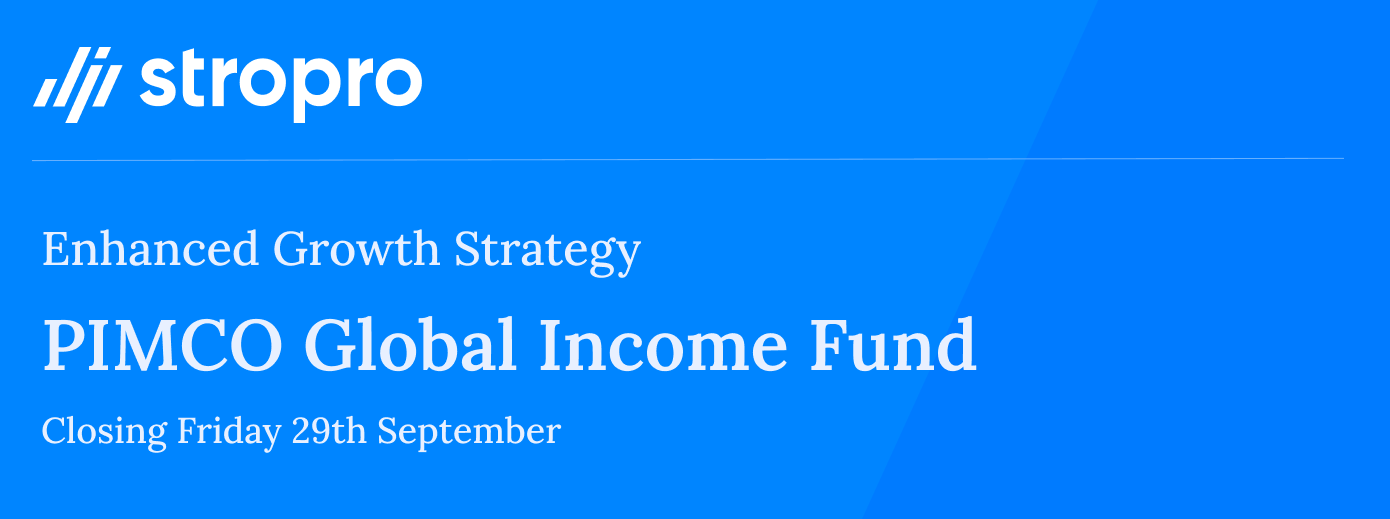 stropro

Enhanced Growth Strategy

PIMCO Global Income Fund

Closing Friday 29th September